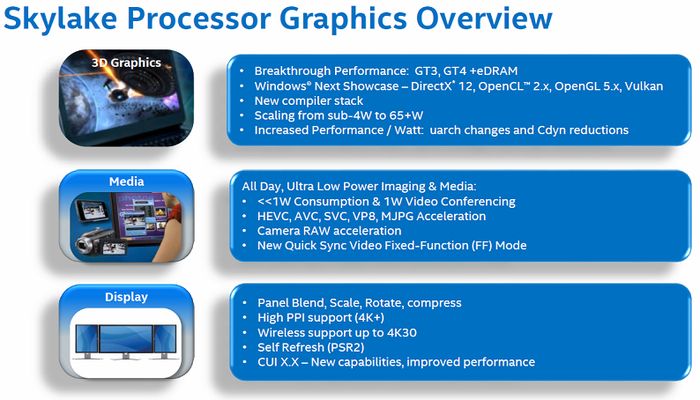 Skylake Processor Graphics Overview

3D Graphics

• Breakthrough Performance: GT3, GT4 +eDRAM
• Windows® Next Showcase – DirectX* 12, OpenCL™ 2.x, OpenGL 5.x, Vulkan
• New compiler stack
• Scaling from sub-4W to 65+W
• Increased Performance / Watt: uarch changes and Cdyn reductions

Media

All Day, Ultra Low Power Imaging & Media:
• <<1W Consumption & 1W Video Conferencing
• HEVC, AVC, SVC, VP8, MJPG Acceleration
• Camera RAW acceleration
• New Quick Sync Video Fixed-Function (FF) Mode

Display

• Panel Blend, Scale, Rotate, compress
• High PPI support (4K+)
• Wireless support up to 4K30
• Self Refresh (PSR2)
• CUI X.X – New capabilities, improved performance